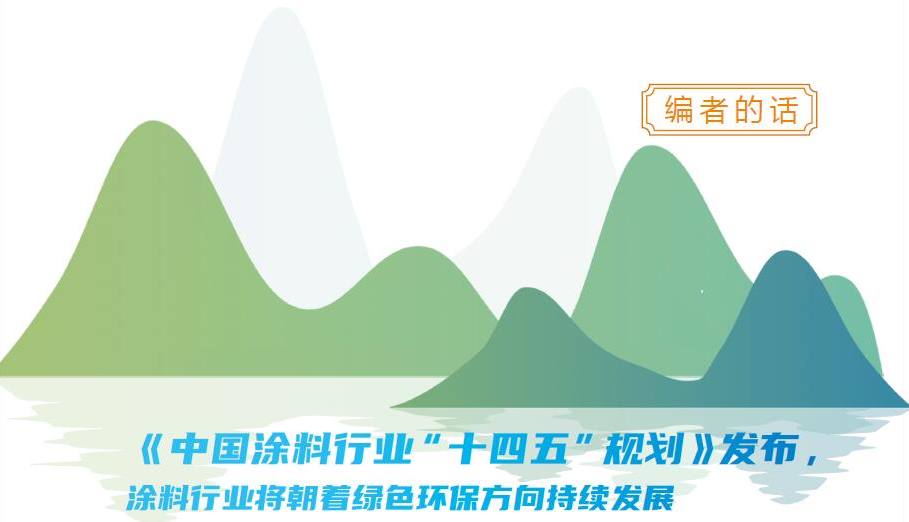 编者的话

《中国涂料行业“十四五”规划》发布，
涂料行业将朝着绿色环保方向持续发展